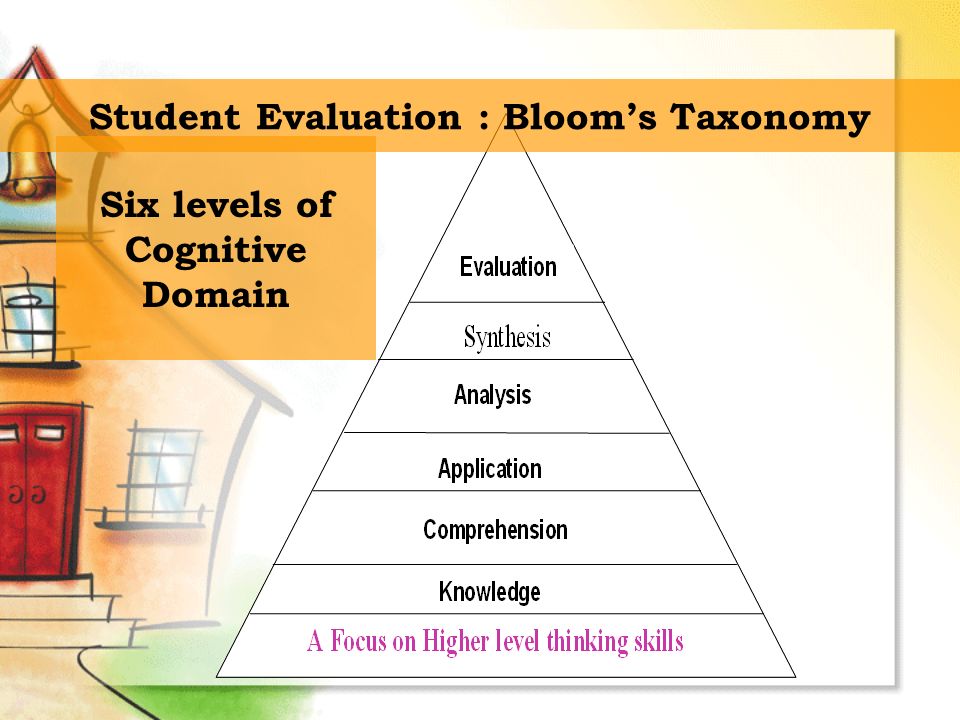 Student Evaluation : Bloom's Taxonomy

Six levels of Cognitive Domain

Evaluation

Synthesis

Analysis

Application

Comprehension

Knowledge

A Focus on Higher level thinking skills